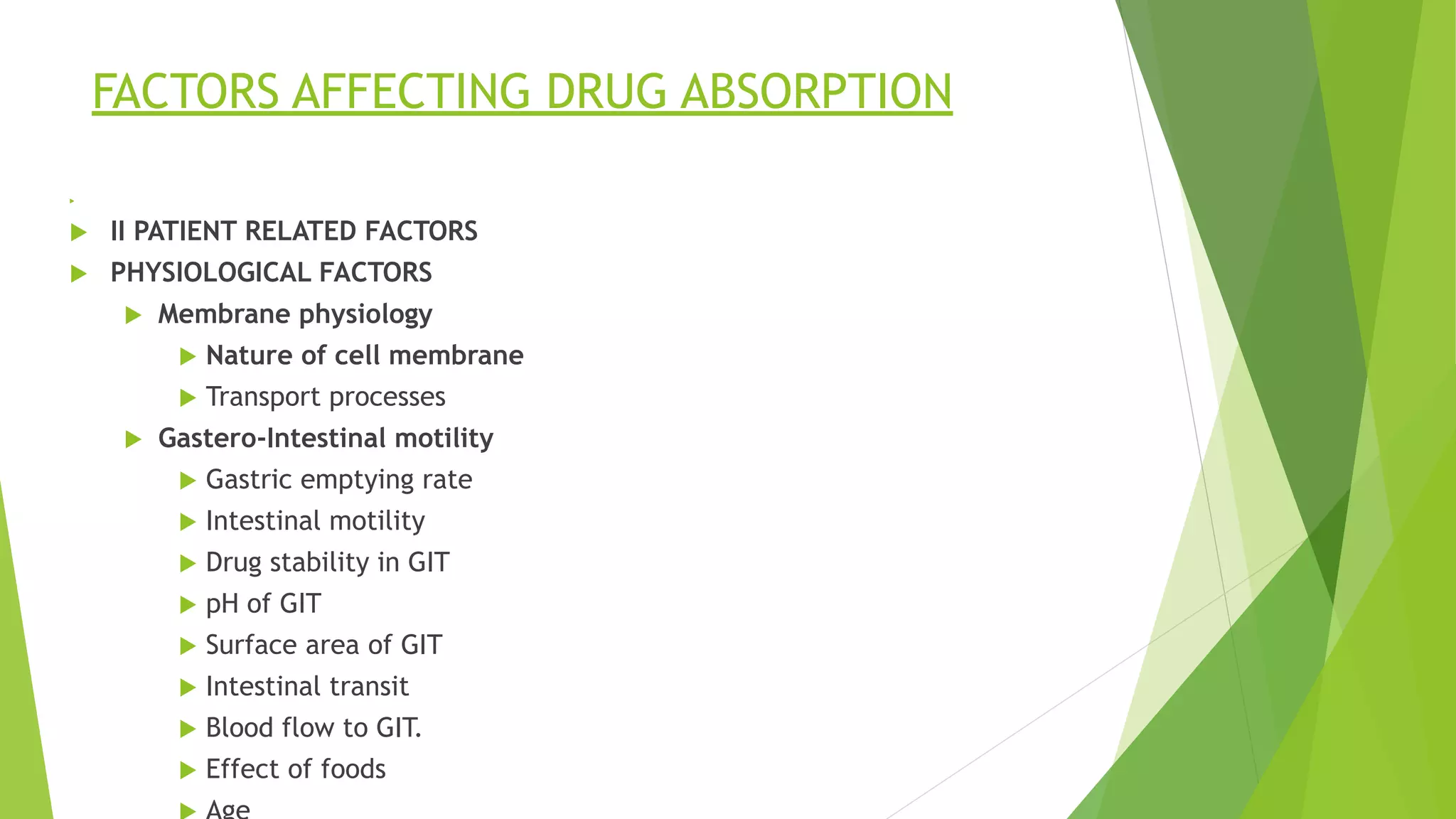 FACTORS AFFECTING DRUG ABSORPTION

II PATIENT RELATED FACTORS
PHYSIOLOGICAL FACTORS
Membrane physiology
Nature of cell membrane
Transport processes
Gastero-Intestinal motility
Gastric emptying rate
Intestinal motility
Drug stability in GIT
pH of GIT
Surface area of GIT
Intestinal transit
Blood flow to GIT.
Effect of foods
Age